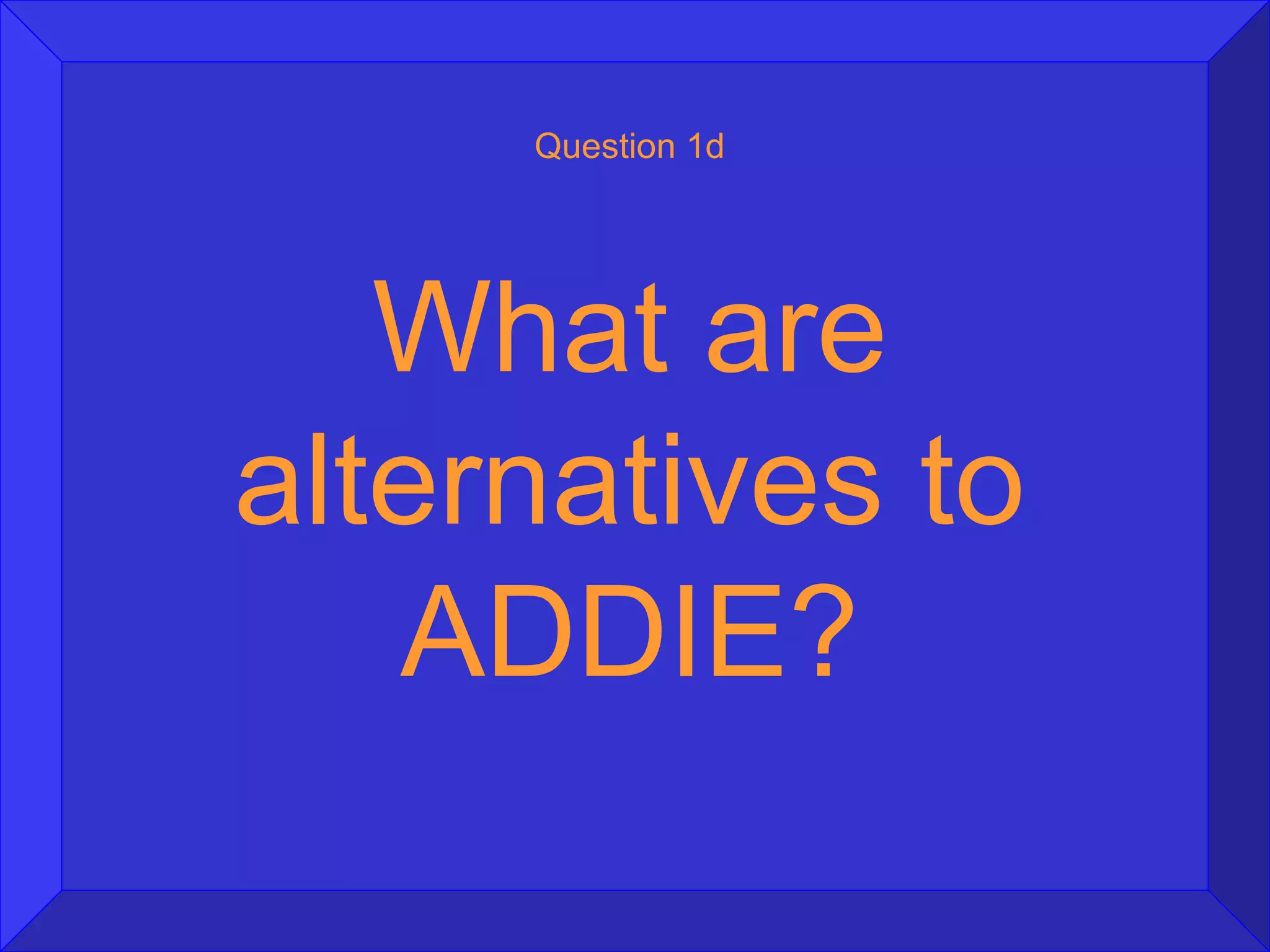 Question 1d

What are alternatives to ADDIE?